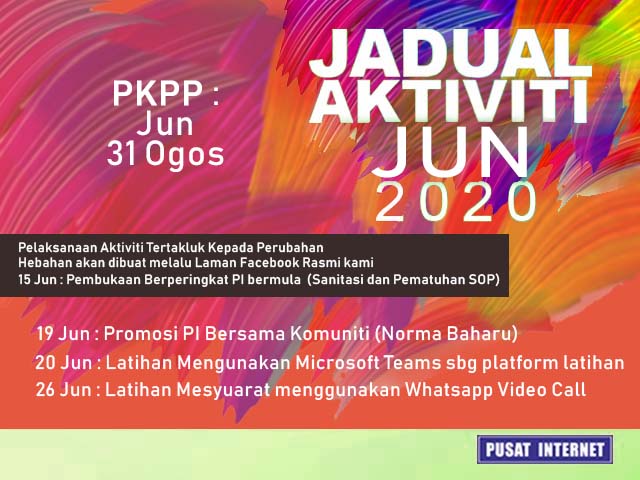 PKPP :
Jun
31 Ogos

JADUAL
AKTIVITI
JUN
2020

Pelaksanaan Aktiviti Tertakluk Kepada Perubahan
Hebahan akan dibuat melalu Laman Facebook Rasmi kami
15 Jun : Pembukaan Berperingkat PI bermula (Sanitasi dan Pematuhan SOP)

19 Jun : Promosi PI Bersama Komuniti (Norma Baharu)
20 Jun : Latihan Mengunakan Microsoft Teams sbg platform latihan
26 Jun : Latihan Mesyuarat menggunakan Whatsapp Video Call

PUSAT INTERNET